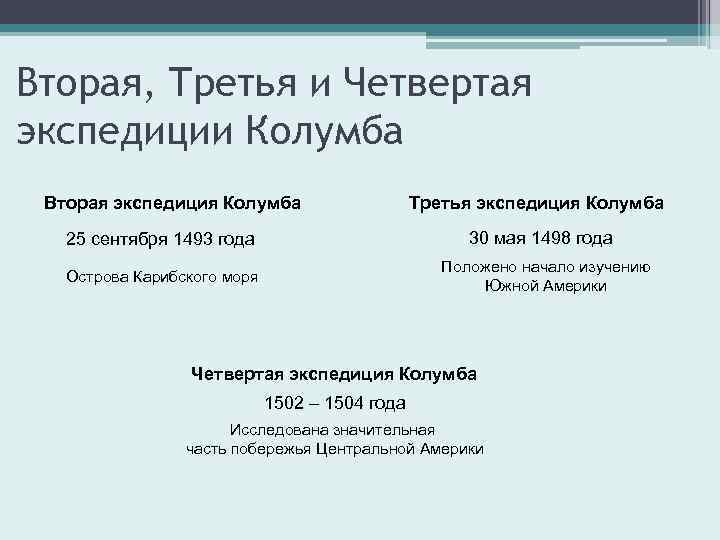 Вторая, Третья и Четвертая экспедиции Колумба

Вторая экспедиция Колумба

25 сентября 1493 года

Острова Карибского моря

Третья экспедиция Колумба

30 мая 1498 года

Положено начало изучению Южной Америки

Четвертая экспедиция Колумба

1502 – 1504 года

Исследована значительная часть побережья Центральной Америки